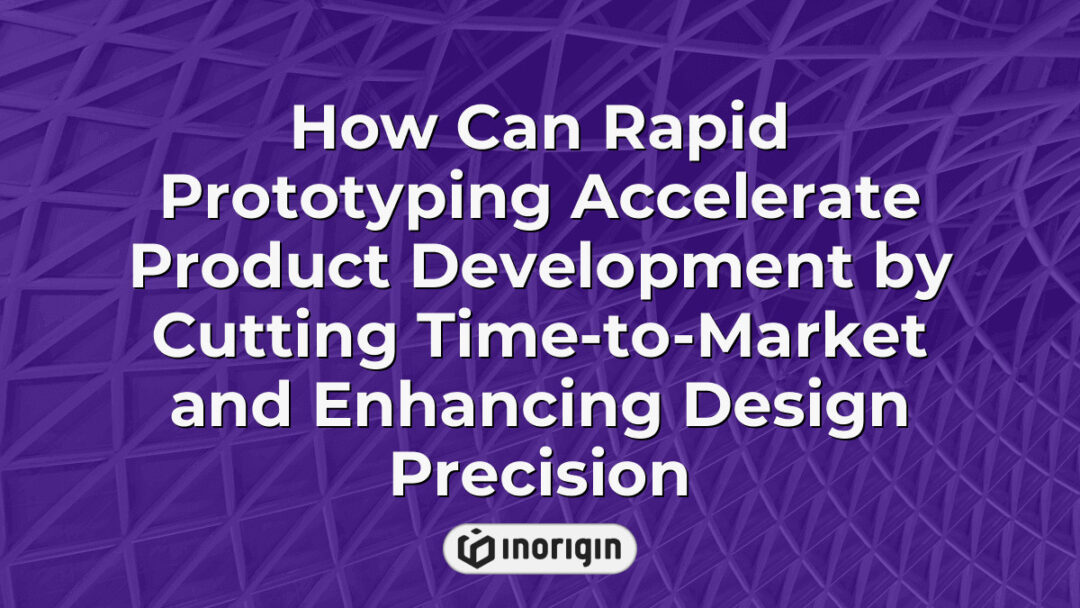 How Can Rapid Prototyping Accelerate Product Development by Cutting Time-to-Market and Enhancing Design Precision

INORIGIN